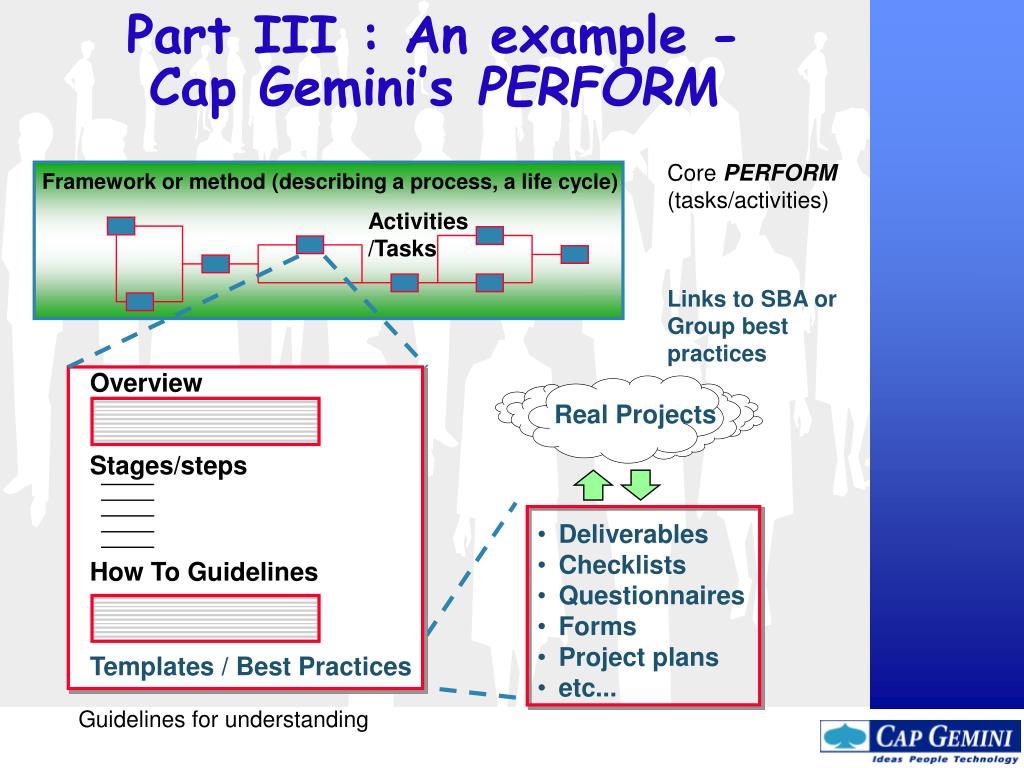 Part III : An example - Cap Gemini's PERFORM

Framework or method (describing a process, a life cycle)

Activities /Tasks

Core PERFORM (tasks/activities)

Links to SBA or Group best practices

Overview

Stages/steps

How To Guidelines

Templates / Best Practices

Real Projects

• Deliverables
• Checklists
• Questionnaires
• Forms
• Project plans
• etc...

Guidelines for understanding

CAP GEMINI
Ideas People Technology